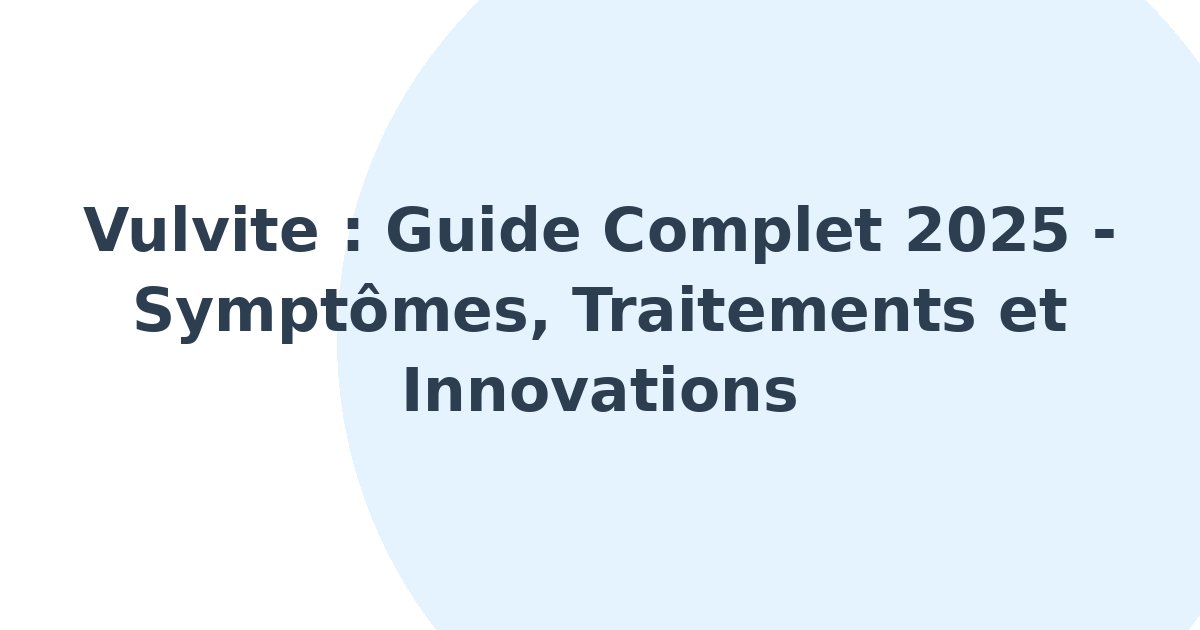 Vulvite : Guide Complet 2025 - Symptômes, Traitements et Innovations